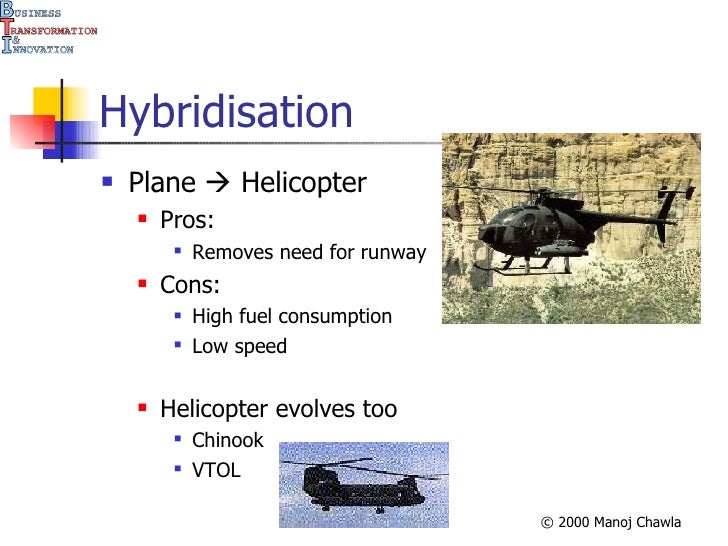 BUSINESS
TRANSFORMATION
&
INNOVATION

Hybridisation

Plane → Helicopter
Pros:
Removes need for runway
Cons:
High fuel consumption
Low speed

Helicopter evolves too
Chinook
VTOL

© 2000 Manoj Chawla